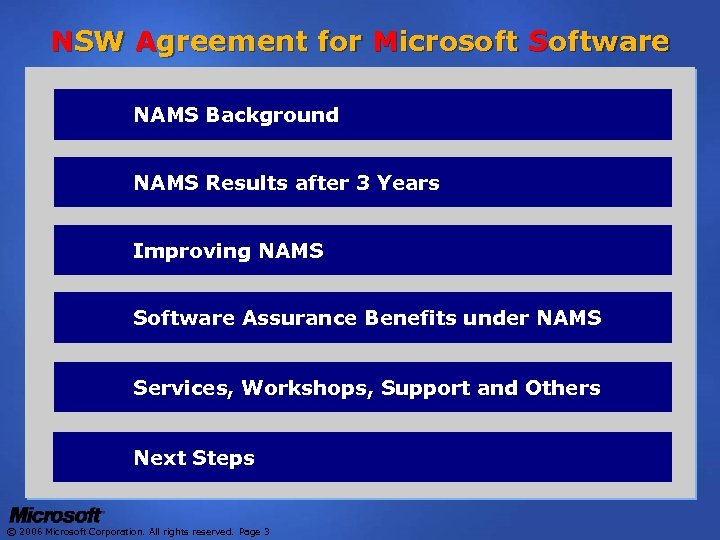 NSW Agreement for Microsoft Software

NAMS Background

NAMS Results after 3 Years

Improving NAMS

Software Assurance Benefits under NAMS

Services, Workshops, Support and Others

Next Steps

Microsoft

© 2006 Microsoft Corporation. All rights reserved. Page 3